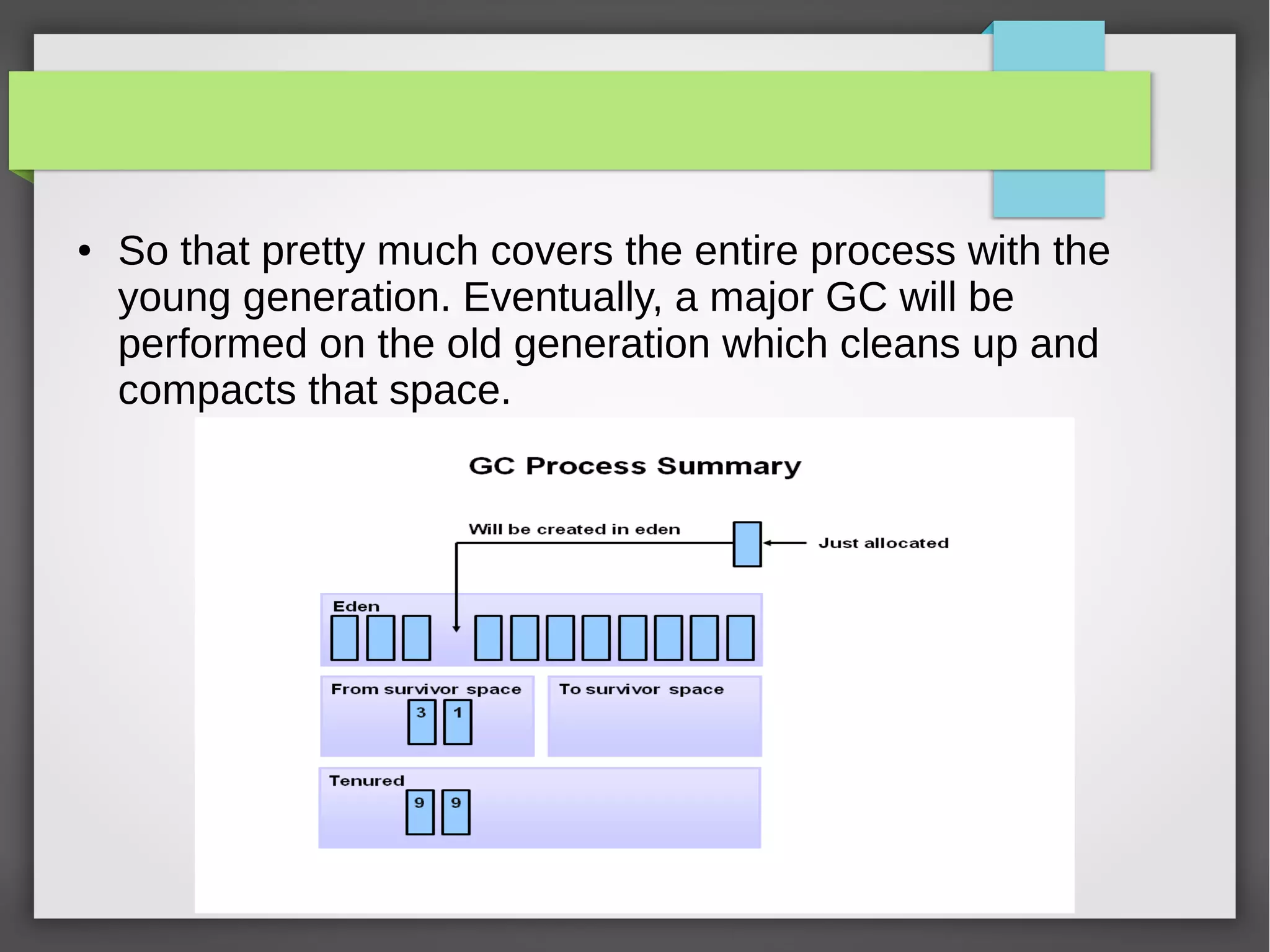 • So that pretty much covers the entire process with the young generation. Eventually, a major GC will be performed on the old generation which cleans up and compacts that space.

GC Process Summary

Will be created in eden

Just allocated

Eden

From survivor space

3

1

To survivor space

Tenured

9

9